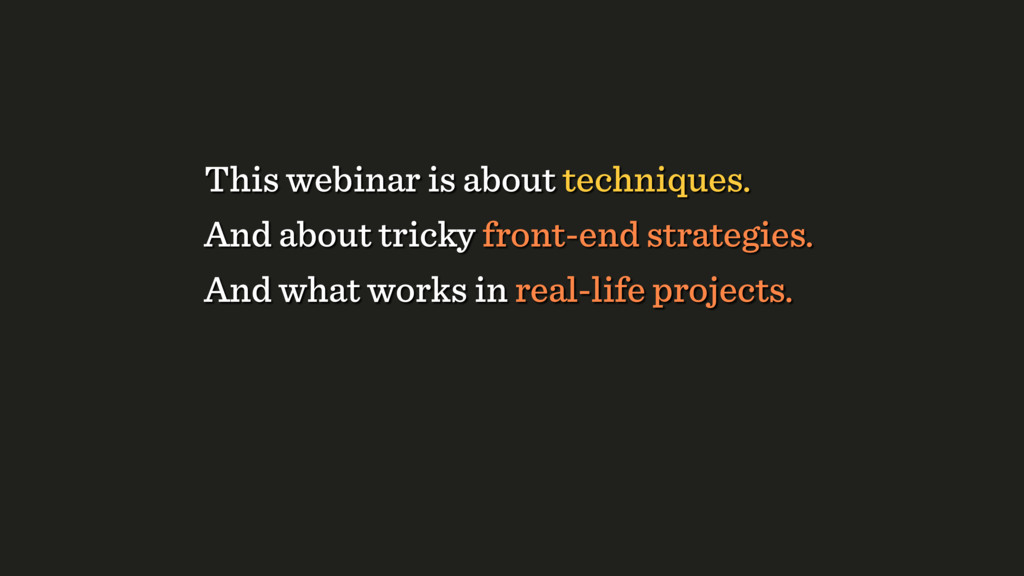 This webinar is about techniques.
And about tricky front-end strategies.
And what works in real-life projects.